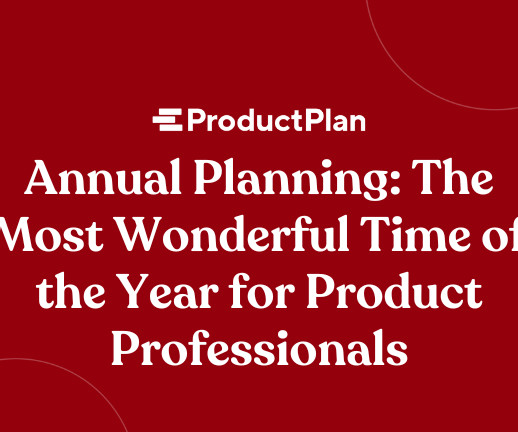 ProductPlan

Annual Planning: The Most Wonderful Time of the Year for Product Professionals